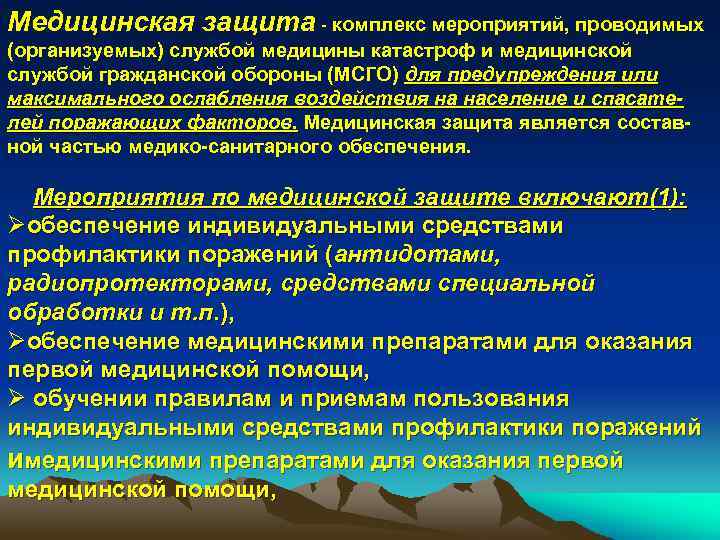 Медицинская защита - комплекс мероприятий, проводимых (организуемых) службой медицины катастроф и медицинской службой гражданской обороны (МСГО) для предупреждения или максимального ослабления воздействия на население и спасателей поражающих факторов. Медицинская защита является составной частью медико-санитарного обеспечения.

Мероприятия по медицинской защите включают(1):
➢обеспечение индивидуальными средствами профилактики поражений (антидотами, радиопротекторами, средствами специальной обработки и т.п.),
➢обеспечение медицинскими препаратами для оказания первой медицинской помощи,
➢ обучении правилам и приемам пользования индивидуальными средствами профилактики поражений Имедицинскими препаратами для оказания первой медицинской помощи,